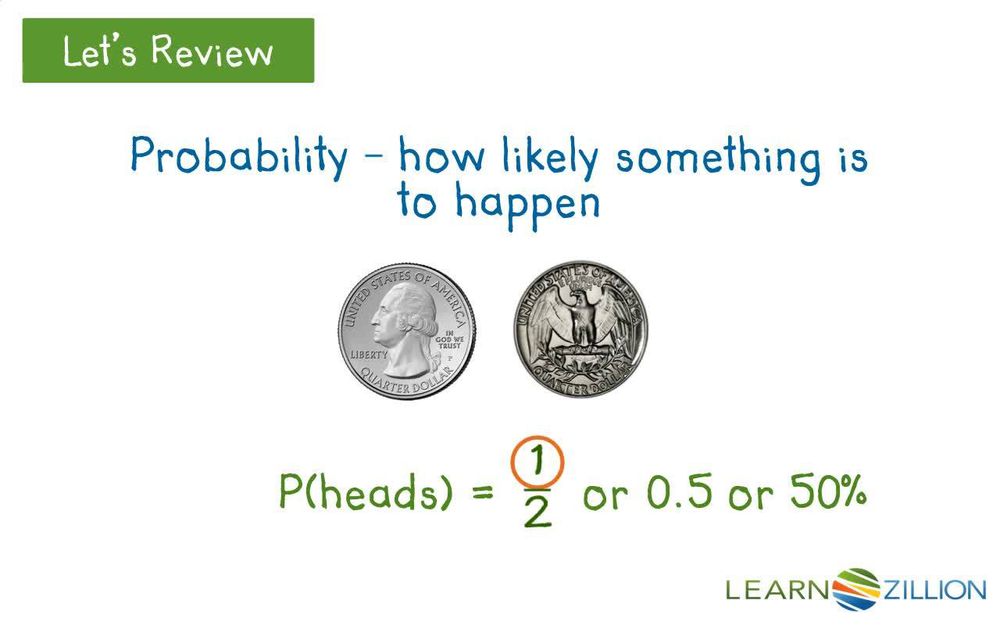 Let's Review

Probability – how likely something is to happen

UNITED STATES OF AMERICA
LIBERTY
IN GOD WE TRUST
QUARTER DOLLAR

UNITED STATES OF AMERICA
QUARTER DOLLAR

P(heads) = $\frac{1}{2}$ or 0.5 or 50%

LEARNZILLION